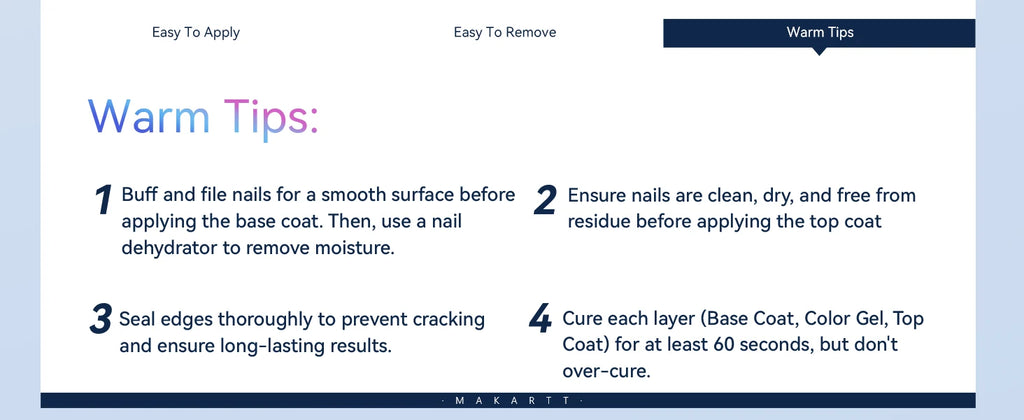 Easy To Apply

Easy To Remove

Warm Tips

Warm Tips:

1 Buff and file nails for a smooth surface before applying the base coat. Then, use a nail dehydrator to remove moisture.

2 Ensure nails are clean, dry, and free from residue before applying the top coat

3 Seal edges thoroughly to prevent cracking and ensure long-lasting results.

4 Cure each layer (Base Coat, Color Gel, Top Coat) for at least 60 seconds, but don't over-cure.

· MAKARTT ·